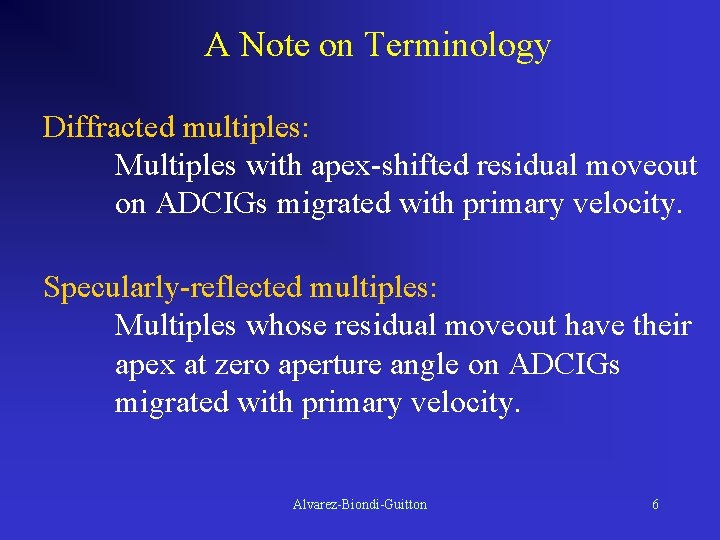 A Note on Terminology

Diffracted multiples:
Multiples with apex-shifted residual moveout on ADCIGs migrated with primary velocity.

Specularly-reflected multiples:
Multiples whose residual moveout have their apex at zero aperture angle on ADCIGs migrated with primary velocity.

Alvarez-Biondi-Guitton

6